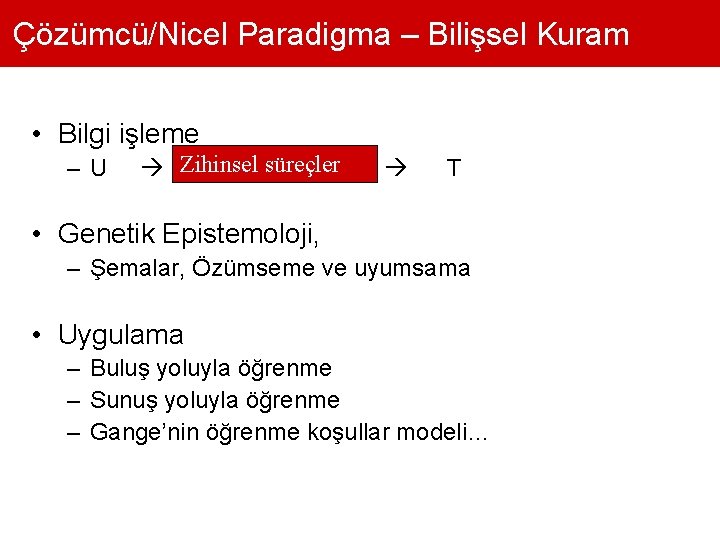 Çözümcü/Nicel Paradigma – Bilişsel Kuram

• Bilgi işleme
– U → Zihinsel süreçler → T

• Genetik Epistemoloji,
– Şemalar, Özümseme ve uyumsama

• Uygulama
– Buluş yoluyla öğrenme
– Sunuş yoluyla öğrenme
– Gange'nin öğrenme koşullar modeli...